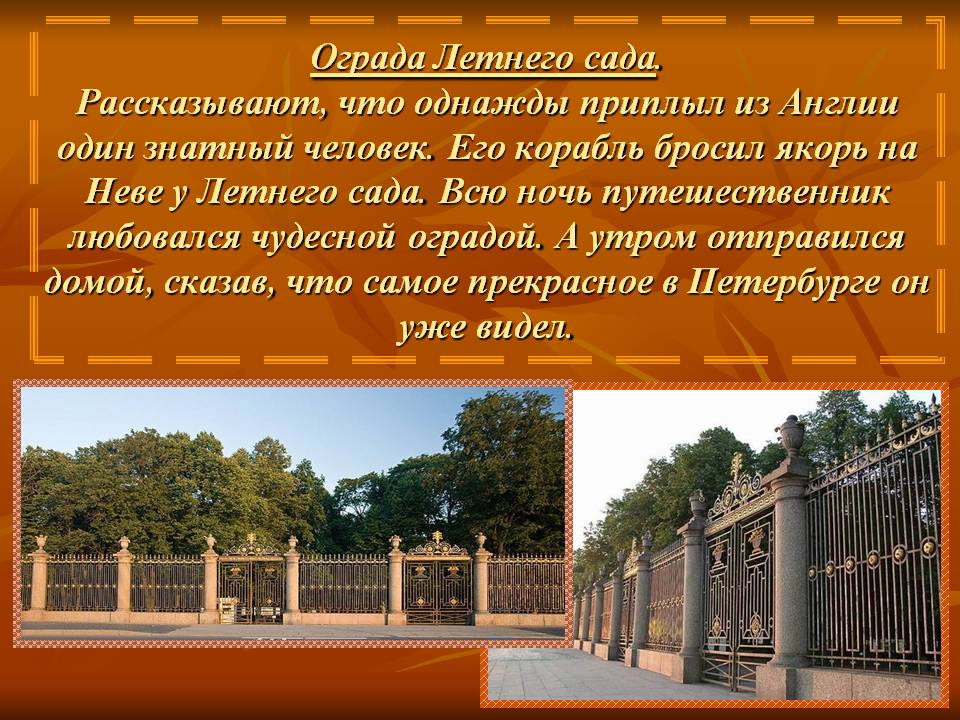 Ограда Летнего сада.
Рассказывают, что однажды приплыл из Англии один знатный человек. Его корабль бросил якорь на Неве у Летнего сада. Всю ночь путешественник любовался чудесной оградой. А утром отправился домой, сказав, что самое прекрасное в Петербурге он уже видел.